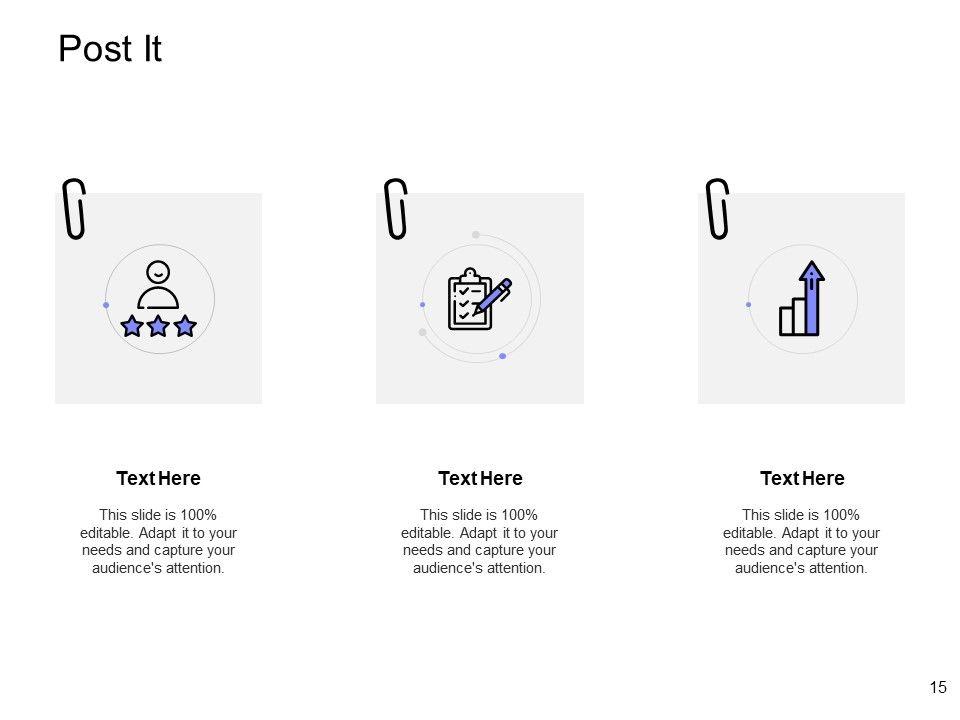 Post It

Text Here

This slide is 100% editable. Adapt it to your needs and capture your audience's attention.

Text Here

This slide is 100% editable. Adapt it to your needs and capture your audience's attention.

Text Here

This slide is 100% editable. Adapt it to your needs and capture your audience's attention.

15